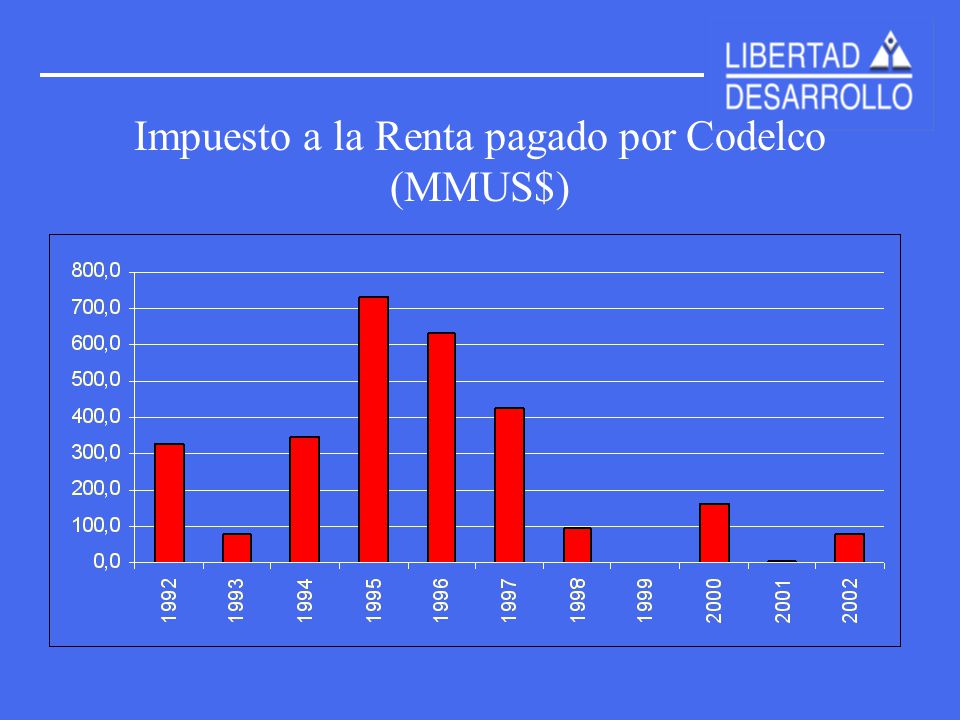 LIBERTAD
DESARROLLO

Impuesto a la Renta pagado por Codelco (MMUS$)

800,0
700,0
600,0
500,0
400,0
300,0
200,0
100,0
0,0

1992
1993
1994
1995
1996
1997
1998
1999
2000
2001
2002